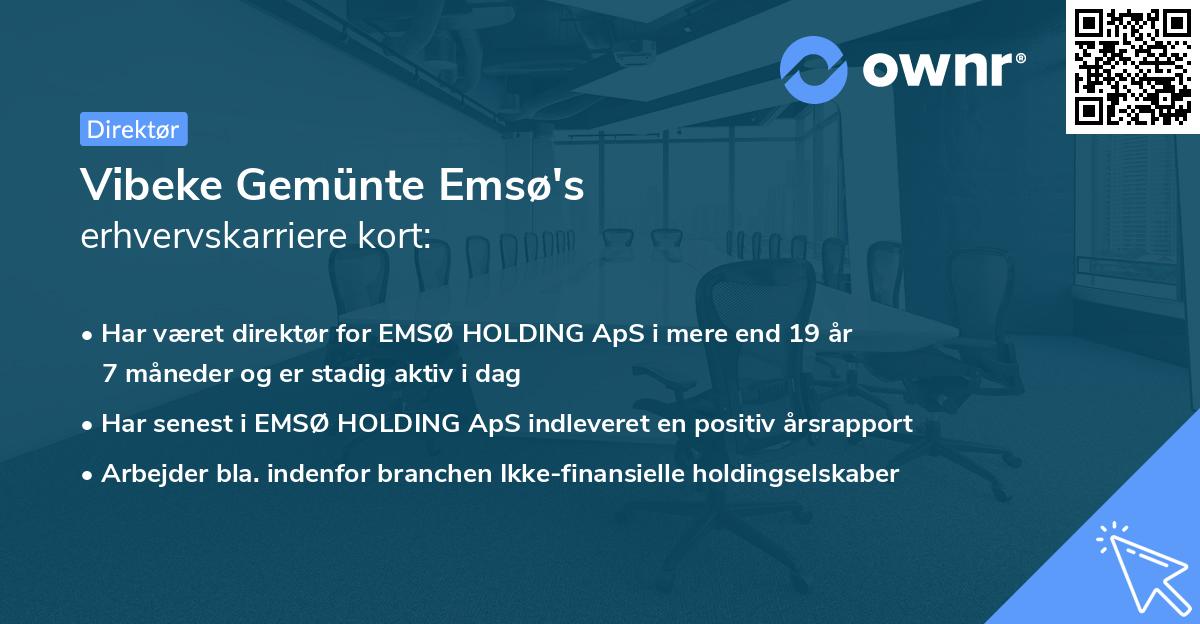 ownr®

Direktør

Vibeke Gemünte Emsø's
erhvervskarriere kort:

• Har været direktør for EMSØ HOLDING ApS i mere end 19 år 7 måneder og er stadig aktiv i dag
• Har senest i EMSØ HOLDING ApS indleveret en positiv årsrapport
• Arbejder bla. indenfor branchen Ikke-finansielle holdingselskaber